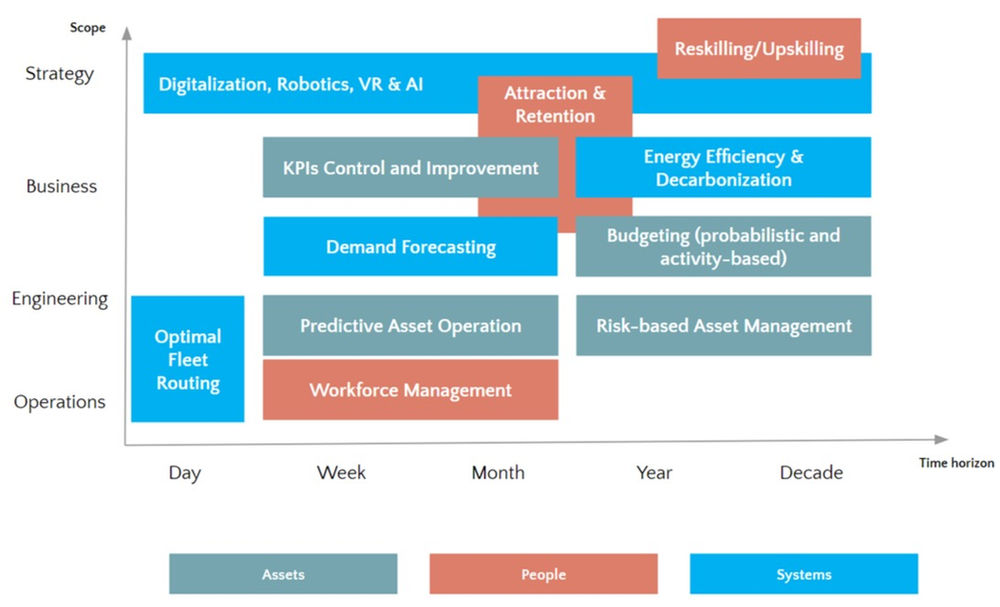 Scope

Strategy

Business

Engineering

Operations

Reskilling/Upskilling

Digitalization, Robotics, VR & AI

Attraction & Retention

KPIs Control and Improvement

Energy Efficiency & Decarbonization

Demand Forecasting

Budgeting (probabilistic and activity-based)

Optimal Fleet Routing

Predictive Asset Operation

Risk-based Asset Management

Workforce Management

Day

Week

Month

Year

Decade

Time horizon

Assets

People

Systems